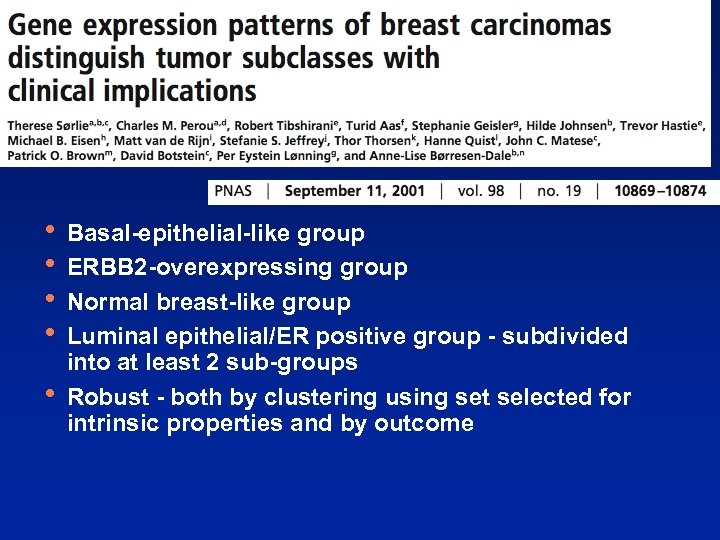 Gene expression patterns of breast carcinomas distinguish tumor subclasses with clinical implications

Therese Sørlie$^{a,b,c}$, Charles M. Perou$^{a,d}$, Robert Tibshirani$^{e}$, Turid Aas$^{f}$, Stephanie Geisler$^{g}$, Hilde Johnsen$^{b}$, Trevor Hastie$^{e}$, Michael B. Eisen$^{h}$, Matt van de Rijn$^{i}$, Stefanie S. Jeffrey$^{j}$, Thor Thorsen$^{k}$, Hanne Quist$^{l}$, John C. Matese$^{c}$, Patrick O. Brown$^{m}$, David Botstein$^{c}$, Per Eystein Lønning$^{g}$, and Anne-Lise Børresen-Dale$^{b,n}$

PNAS | September 11, 2001 | vol. 98 | no. 19 | 10869–10874

• Basal-epithelial-like group
• ERBB2-overexpressing group
• Normal breast-like group
• Luminal epithelial/ER positive group - subdivided into at least 2 sub-groups
• Robust - both by clustering using set selected for intrinsic properties and by outcome